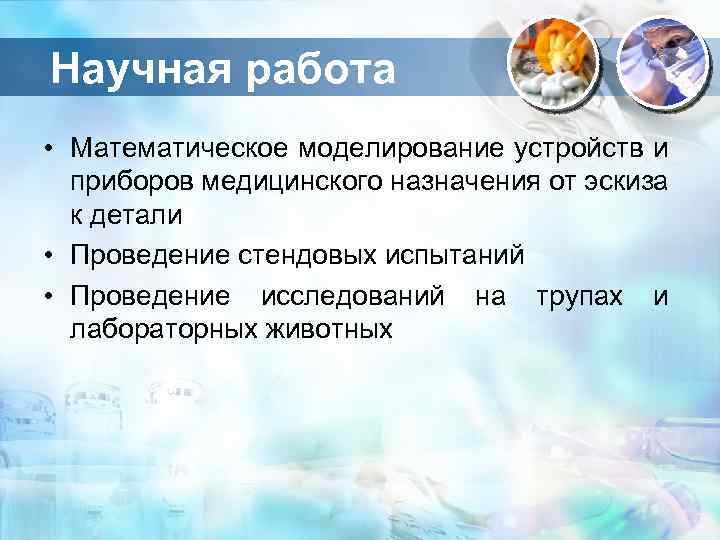 Научная работа

• Математическое моделирование устройств и приборов медицинского назначения от эскиза к детали
• Проведение стендовых испытаний
• Проведение исследований на трупах и лабораторных животных